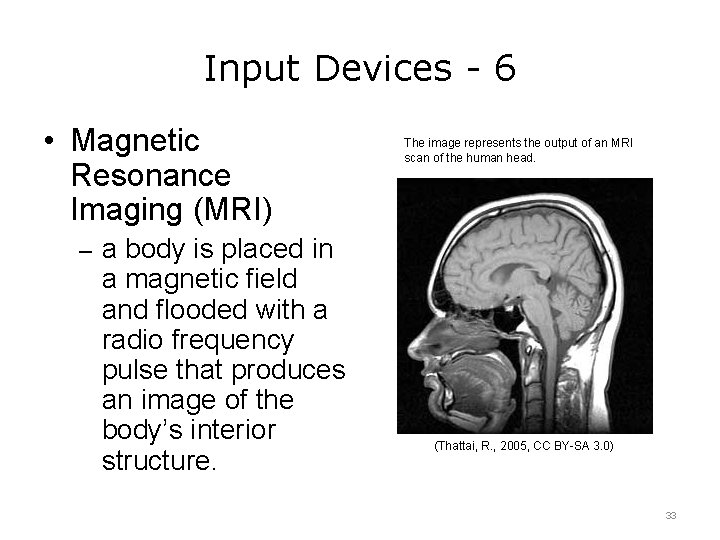 Input Devices - 6

• Magnetic Resonance Imaging (MRI)
– a body is placed in a magnetic field and flooded with a radio frequency pulse that produces an image of the body's interior structure.

The image represents the output of an MRI scan of the human head.

(Thattai, R., 2005, CC BY-SA 3.0)

33